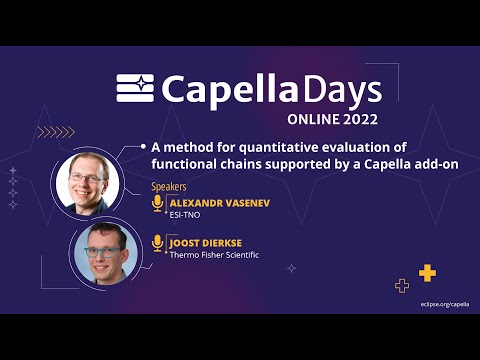 Capella Days
ONLINE 2022

A method for quantitative evaluation of functional chains supported by a Capella add-on

Speakers

ALEXANDR VASENEV
ESI-TNO

JOOST DIERKSE
Thermo Fisher Scientific

eclipse.org/capella